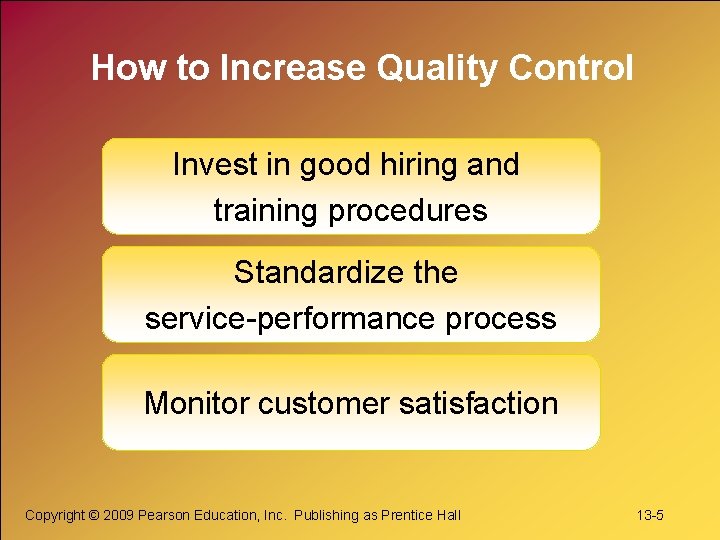 How to Increase Quality Control

Invest in good hiring and training procedures

Standardize the service-performance process

Monitor customer satisfaction

Copyright © 2009 Pearson Education, Inc. Publishing as Prentice Hall

13-5